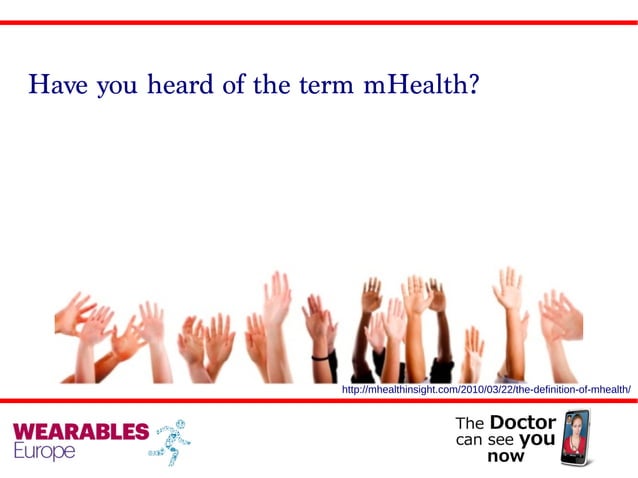 Have you heard of the term mHealth?

http://mhealthinsight.com/2010/03/22/the-definition-of-mhealth/

WEARABLES
Europe

The Doctor can see you now